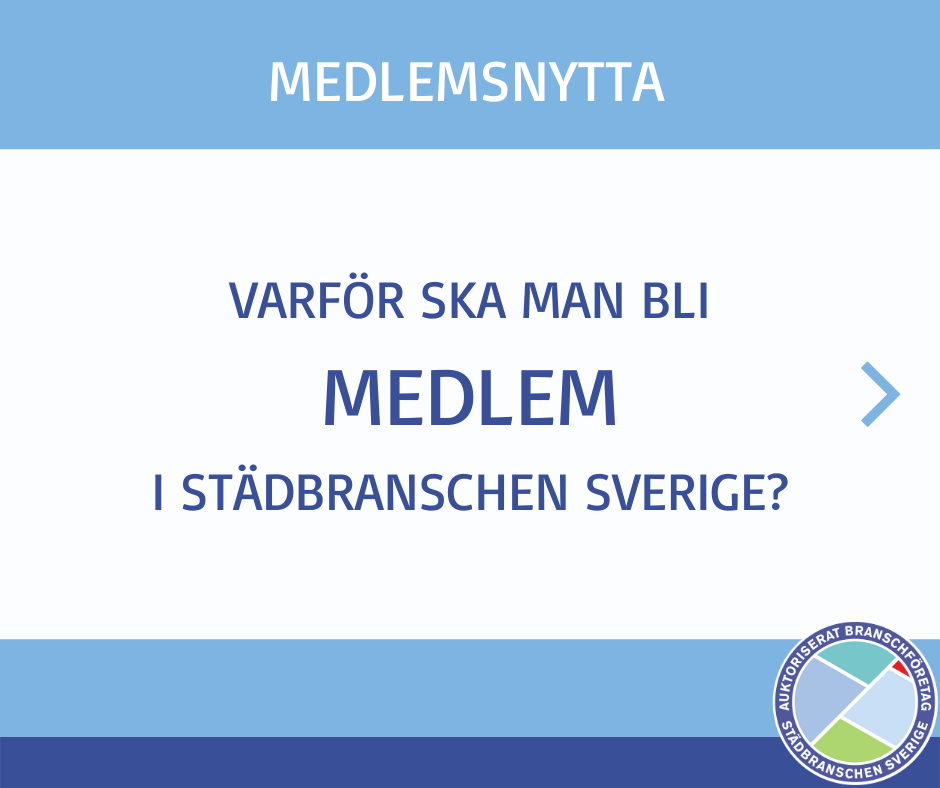 MEDLEMSNYTTA

VARFÖR SKA MAN BLI

MEDLEM

I STÄDBRANSCHEN SVERIGE?

AUKTORISERAT BRANSCHFÖRETAG
STÄDBRANSCHEN SVERIGE